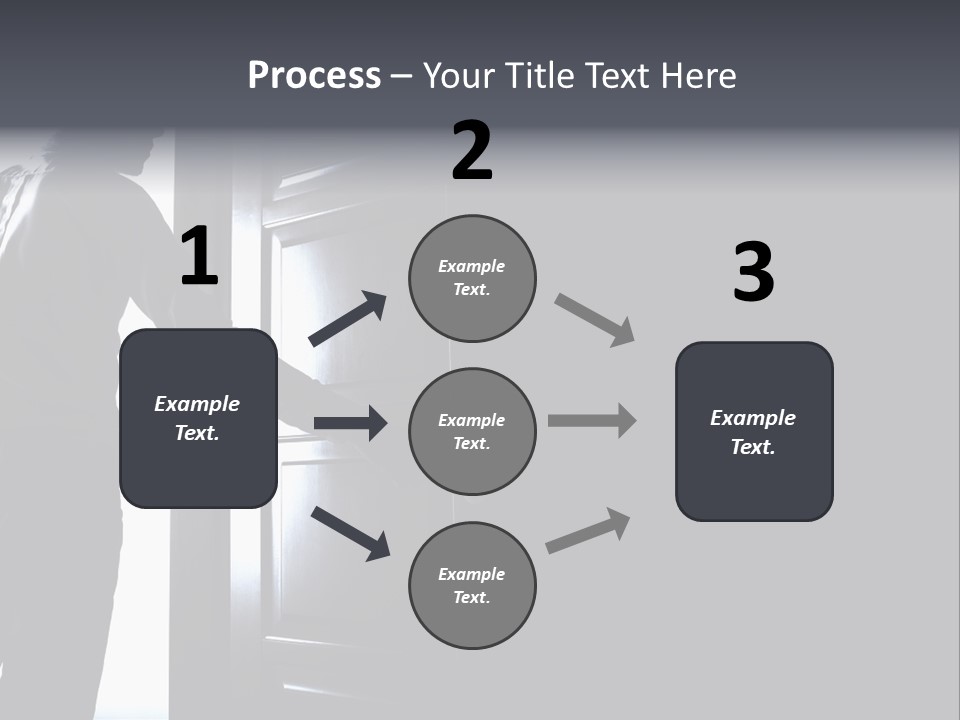 Process – Your Title Text Here

1

Example Text.

2

Example Text.

Example Text.

Example Text.

3

Example Text.